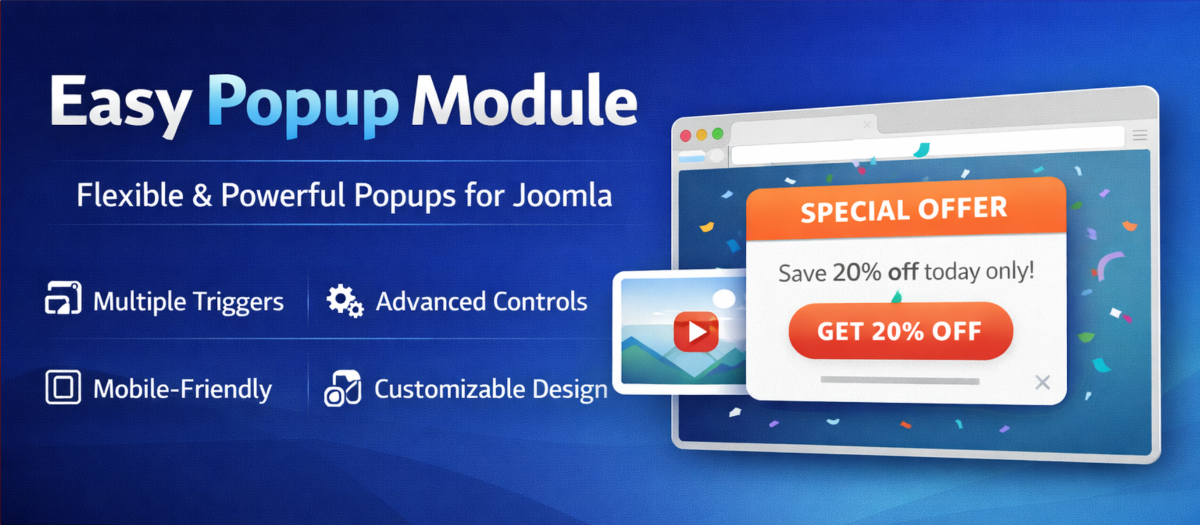 Easy Popup Module

Flexible & Powerful Popups for Joomla

Multiple Triggers

Advanced Controls

Mobile-Friendly

Customizable Design

SPECIAL OFFER

Save 20% off today only!

GET 20% OFF